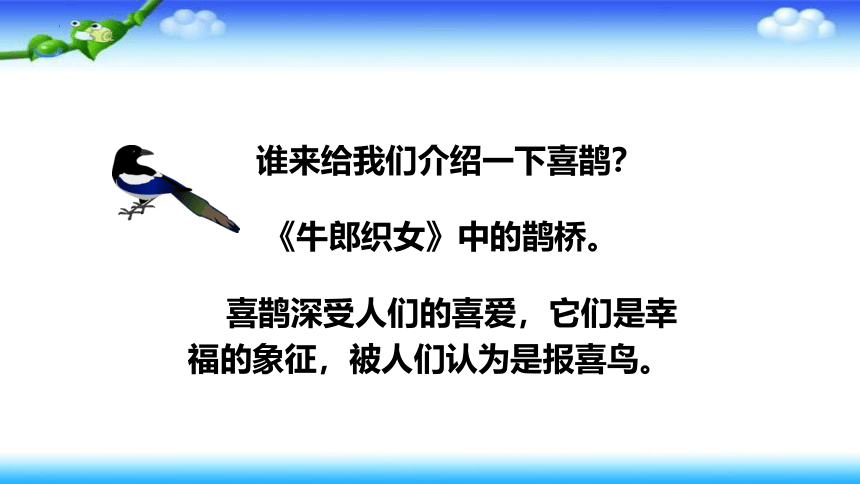 谁来给我们介绍一下喜鹊?

《牛郎织女》中的鹊桥。

喜鹊深受人们的喜爱，它们是幸福的象征，被人们认为是报喜鸟。